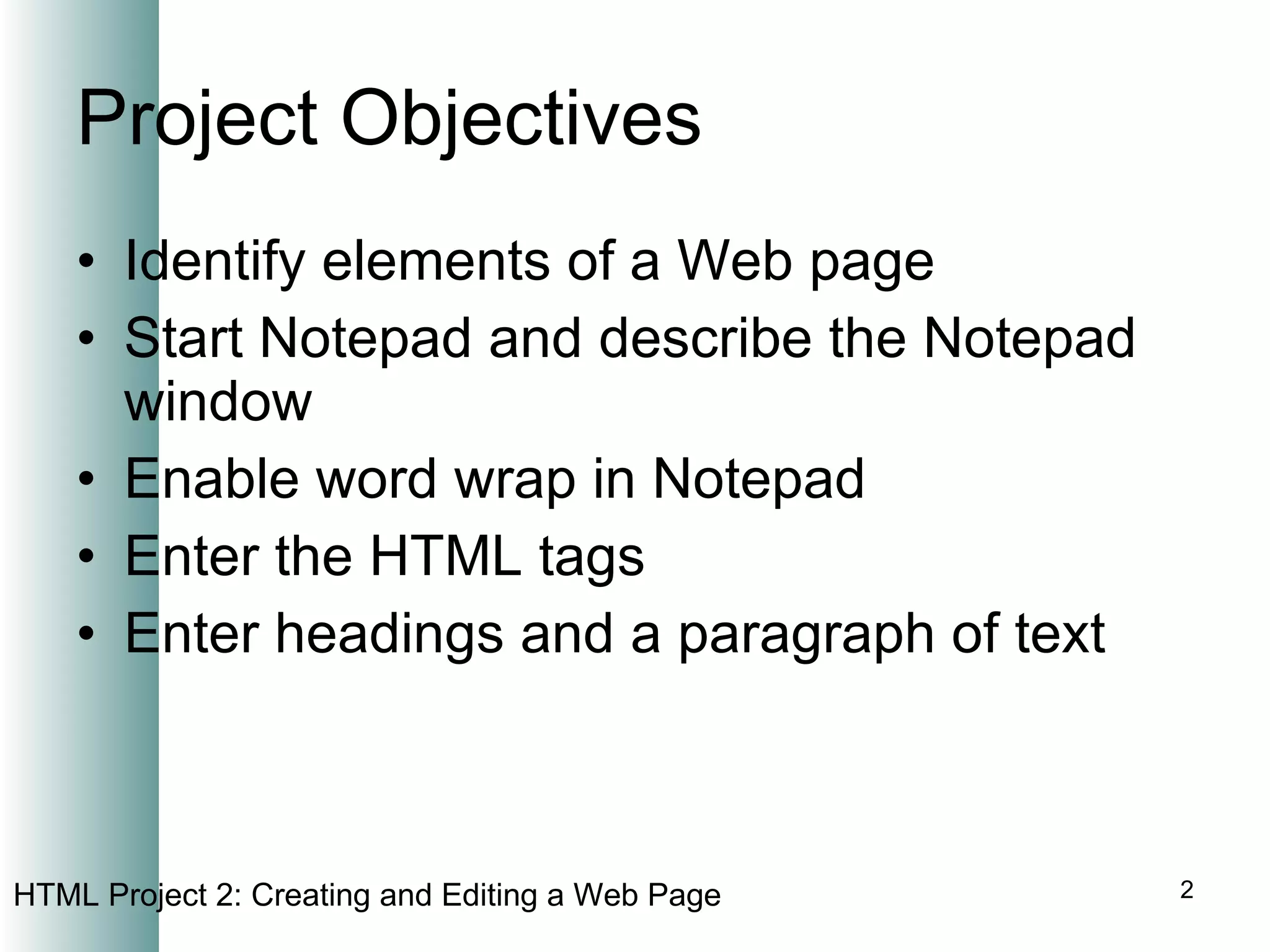 Project Objectives

• Identify elements of a Web page
• Start Notepad and describe the Notepad window
• Enable word wrap in Notepad
• Enter the HTML tags
• Enter headings and a paragraph of text

HTML Project 2: Creating and Editing a Web Page

2